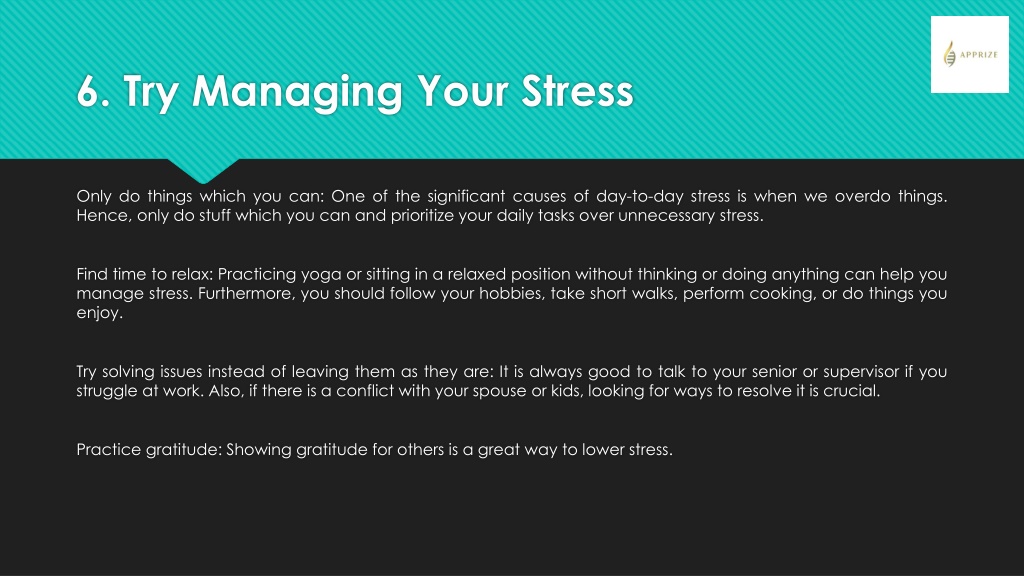 6. Try Managing Your Stress

APPRIZE

Only do things which you can: One of the significant causes of day-to-day stress is when we overdo things. Hence, only do stuff which you can and prioritize your daily tasks over unnecessary stress.

Find time to relax: Practicing yoga or sitting in a relaxed position without thinking or doing anything can help you manage stress. Furthermore, you should follow your hobbies, take short walks, perform cooking, or do things you enjoy.

Try solving issues instead of leaving them as they are: It is always good to talk to your senior or supervisor if you struggle at work. Also, if there is a conflict with your spouse or kids, looking for ways to resolve it is crucial.

Practice gratitude: Showing gratitude for others is a great way to lower stress.